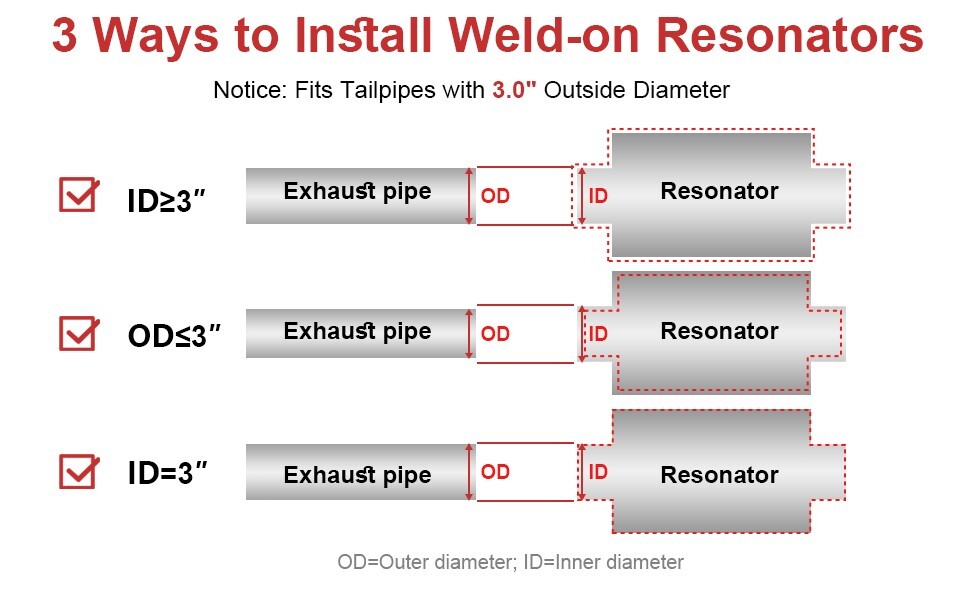 3 Ways to Install Weld-on Resonators

Notice: Fits Tailpipes with 3.0" Outside Diameter

ID≥3″
Exhaust pipe
OD
ID
Resonator

OD≤3″
Exhaust pipe
OD
ID
Resonator

ID=3″
Exhaust pipe
OD
ID
Resonator

OD=Outer diameter; ID=Inner diameter